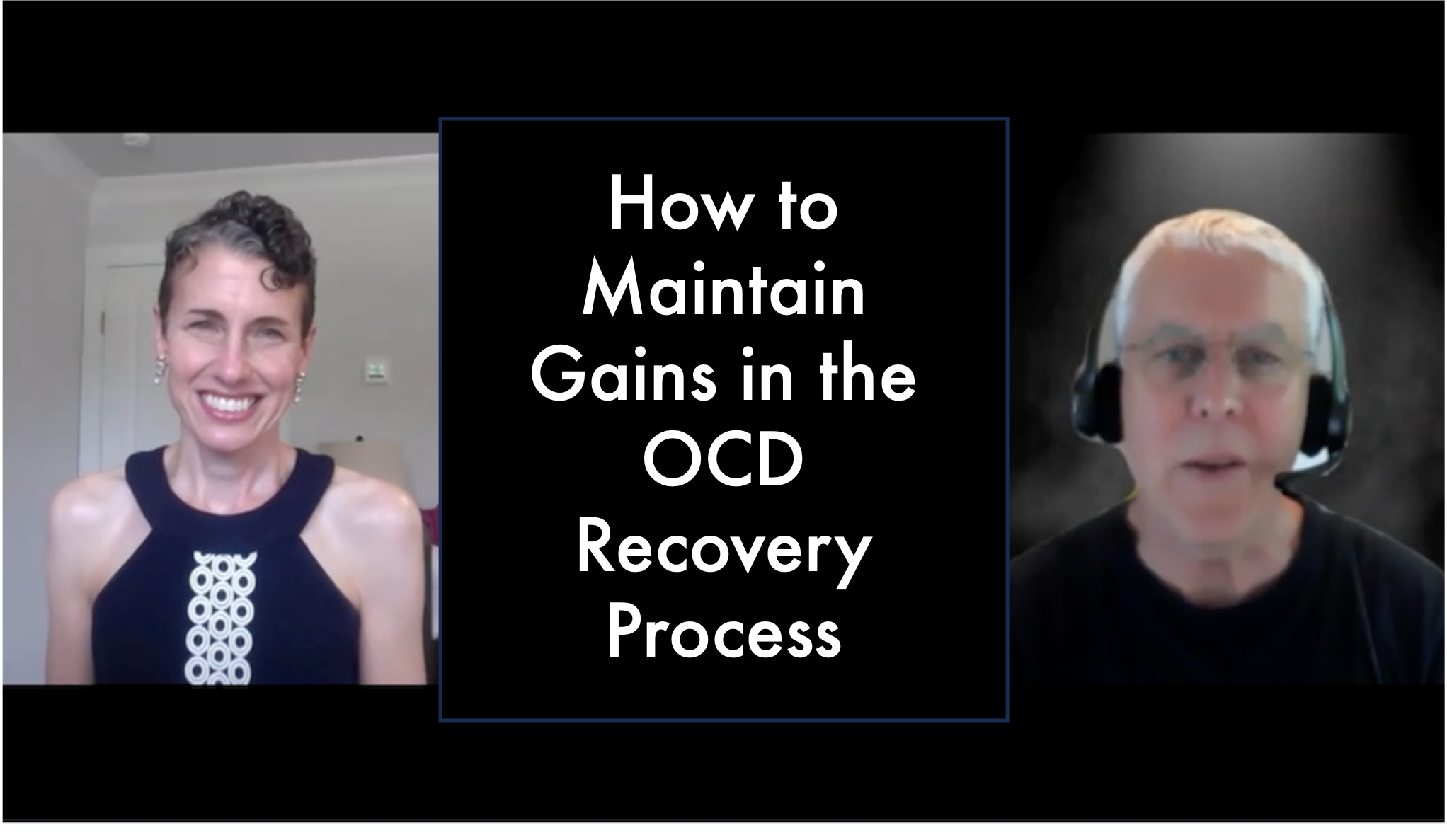 How to Maintain Gains in the OCD Recovery Process